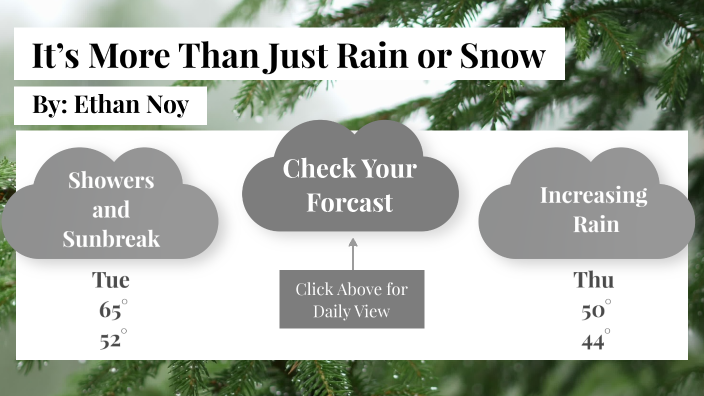 It’s More Than Just Rain or Snow

By: Ethan Noy

Showers and Sunbreak

Tue
65°
52°

Check Your Forcast

Click Above for Daily View

Increasing Rain

Thu
50°
44°